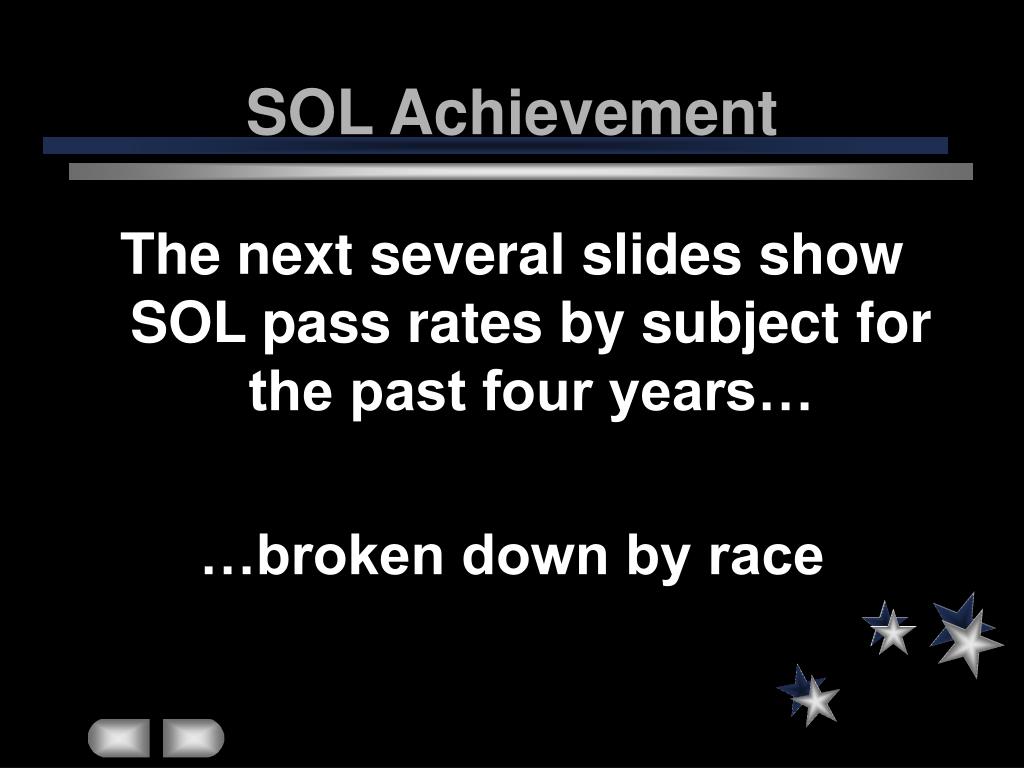 SOL Achievement

The next several slides show SOL pass rates by subject for the past four years…

…broken down by race